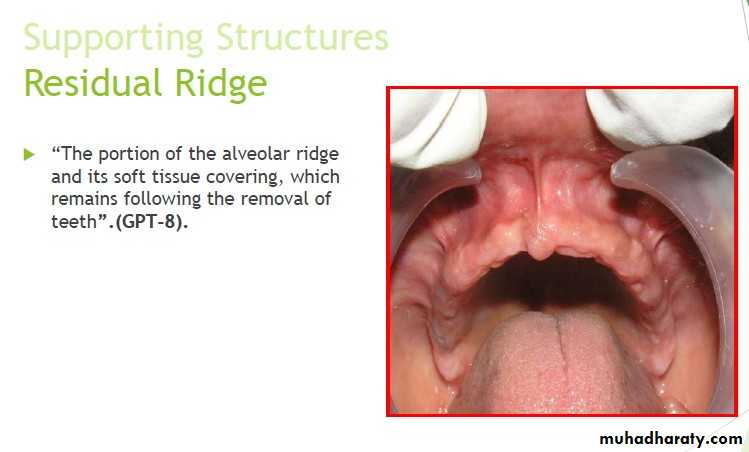 Supporting Structures
Residual Ridge

“The portion of the alveolar ridge and its soft tissue covering, which remains following the removal of teeth”.(GPT-8).

muhadharaty.com